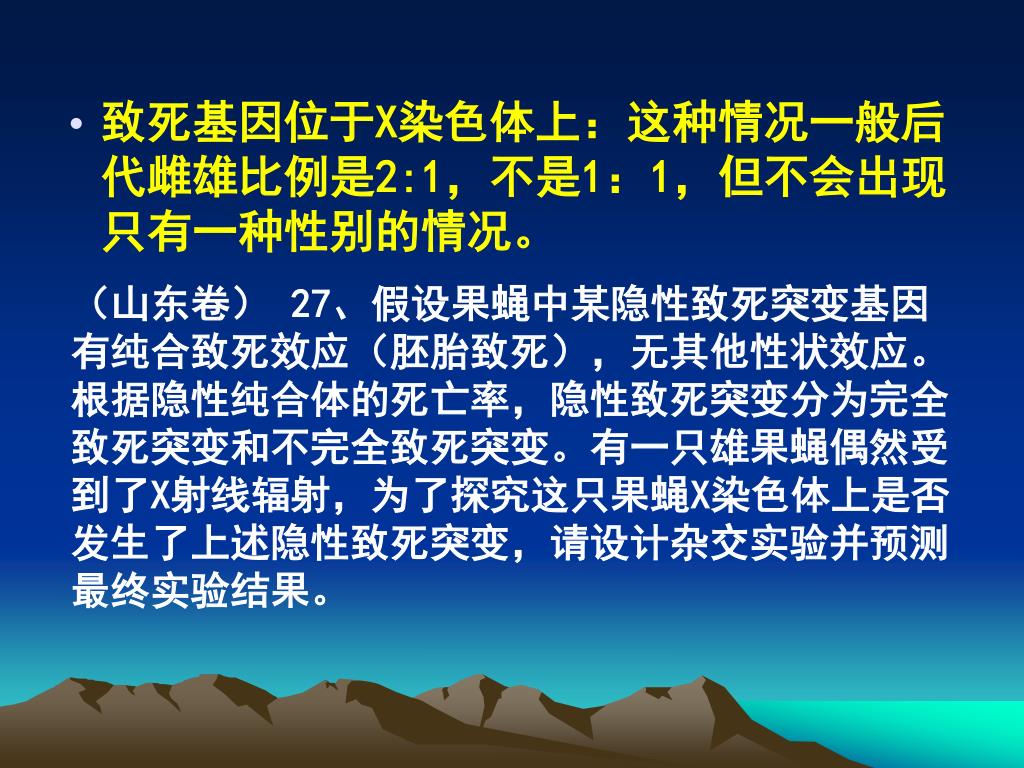 • 致死基因位于X染色体上：这种情况一般后代雌雄比例是2:1，不是1：1，但不会出现只有一种性别的情况。

（山东卷） 27、假设果蝇中某隐性致死突变基因有纯合致死效应（胚胎致死），无其他性状效应。根据隐性纯合体的死亡率，隐性致死突变分为完全致死突变和不完全致死突变。有一只雄果蝇偶然受到了X射线辐射，为了探究这只果蝇X染色体上是否发生了上述隐性致死突变，请设计杂交实验并预测最终实验结果。